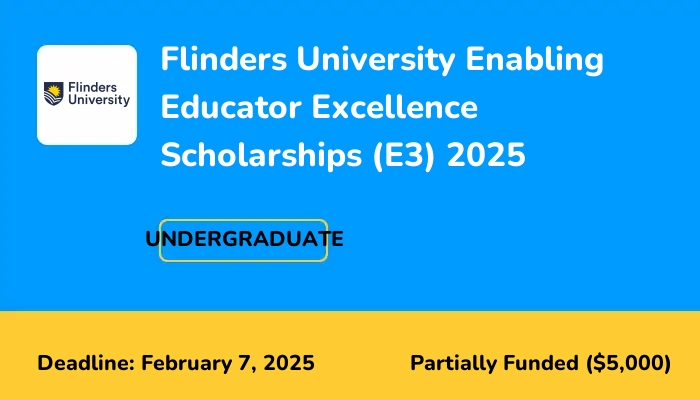 Flinders University

Flinders University Enabling Educator Excellence Scholarships (E3) 2025

UNDERGRADUATE

Deadline: February 7, 2025

Partially Funded ($5,000)